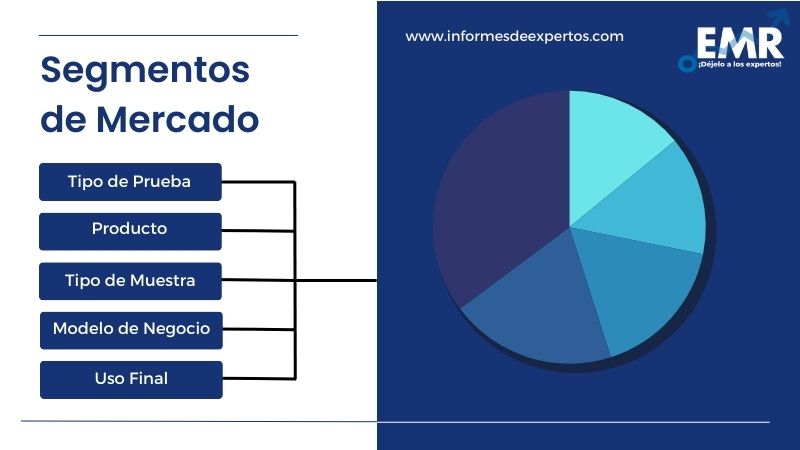 Segmentos de Mercado

Tipo de Prueba

Producto

Tipo de Muestra

Modelo de Negocio

Uso Final

www.informesdeexpertos.com

EMR
¡Déjelo a los expertos!